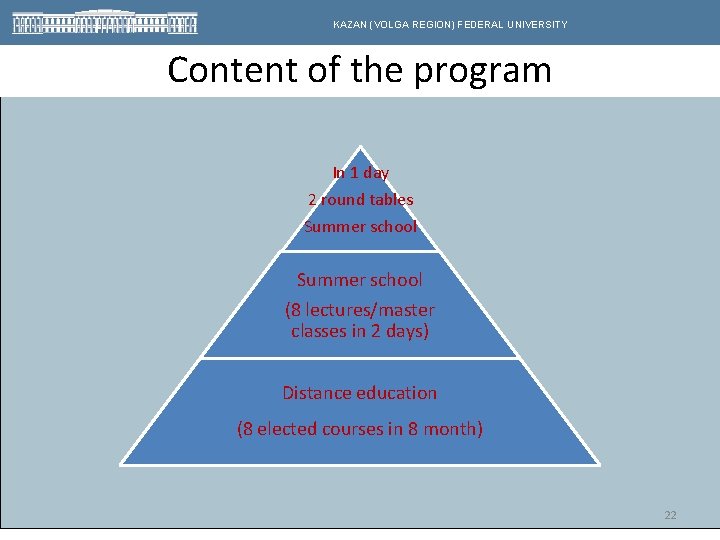 KAZAN (VOLGA REGION) FEDERAL UNIVERSITY

Content of the program

In 1 day

2 round tables

Summer school

Summer school

(8 lectures/master classes in 2 days)

Distance education

(8 elected courses in 8 month)

22